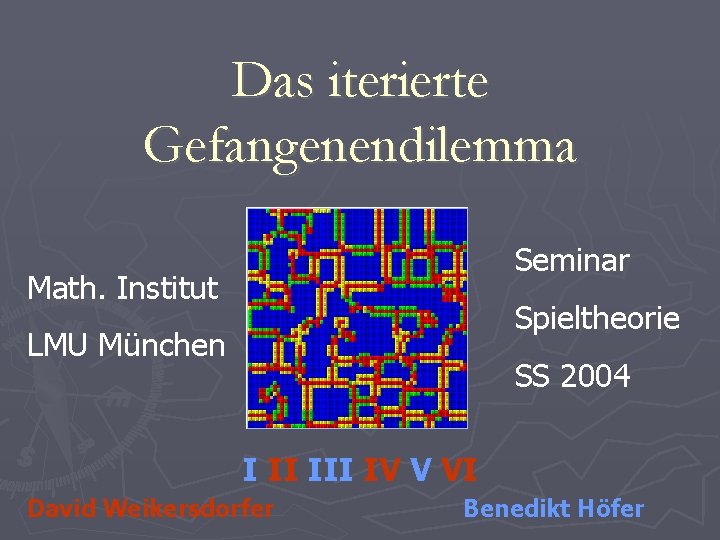 Das iterierte Gefangenendilemma

Math. Institut

LMU München

Seminar

Spieltheorie

SS 2004

I II III IV V VI

David Weikersdorfer

Benedikt Höfer